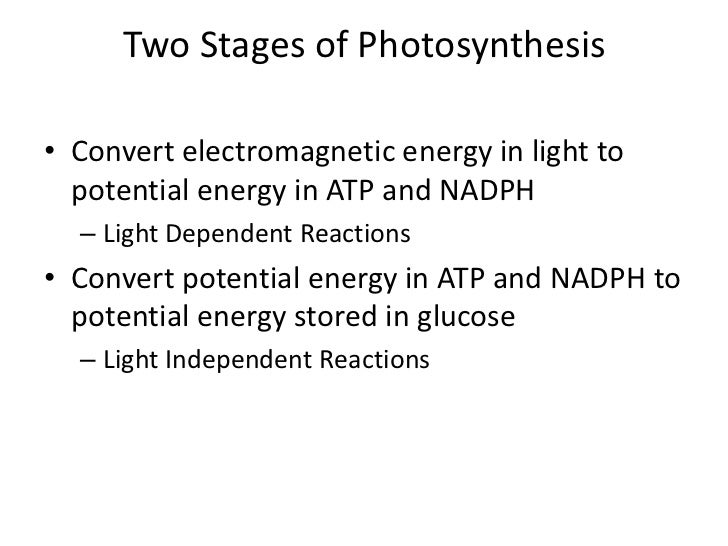 Two Stages of Photosynthesis

• Convert electromagnetic energy in light to potential energy in ATP and NADPH
  – Light Dependent Reactions
• Convert potential energy in ATP and NADPH to potential energy stored in glucose
  – Light Independent Reactions